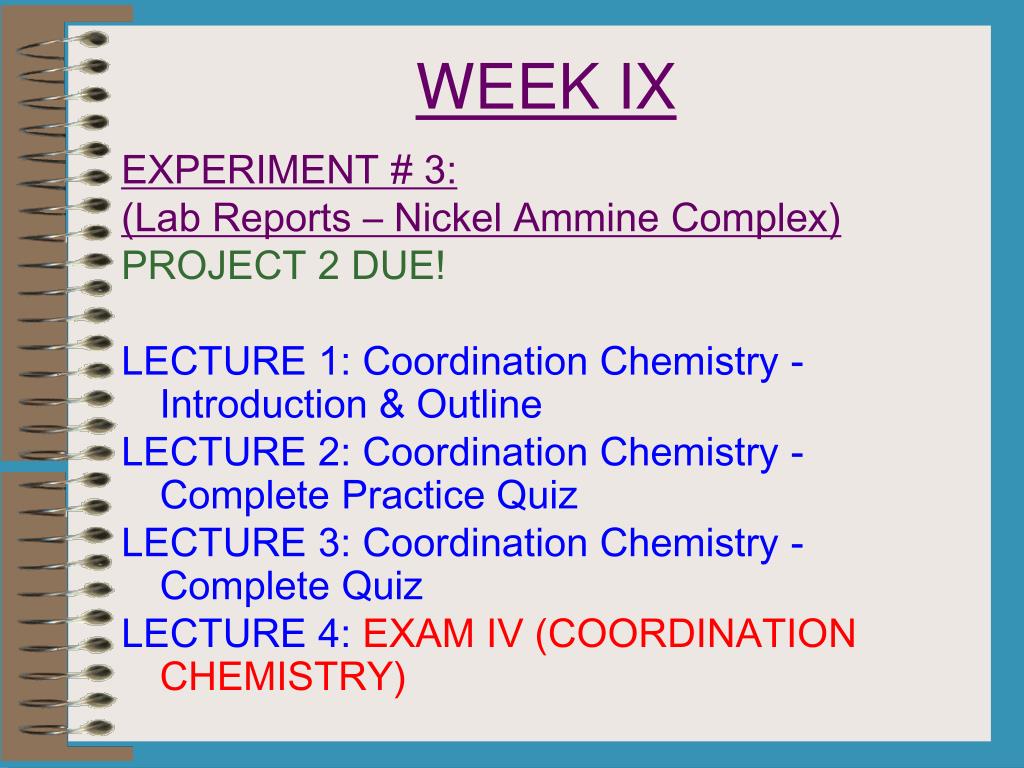 WEEK IX

EXPERIMENT # 3:
(Lab Reports – Nickel Ammine Complex)
PROJECT 2 DUE!

LECTURE 1: Coordination Chemistry - Introduction & Outline
LECTURE 2: Coordination Chemistry - Complete Practice Quiz
LECTURE 3: Coordination Chemistry - Complete Quiz
LECTURE 4: EXAM IV (COORDINATION CHEMISTRY)